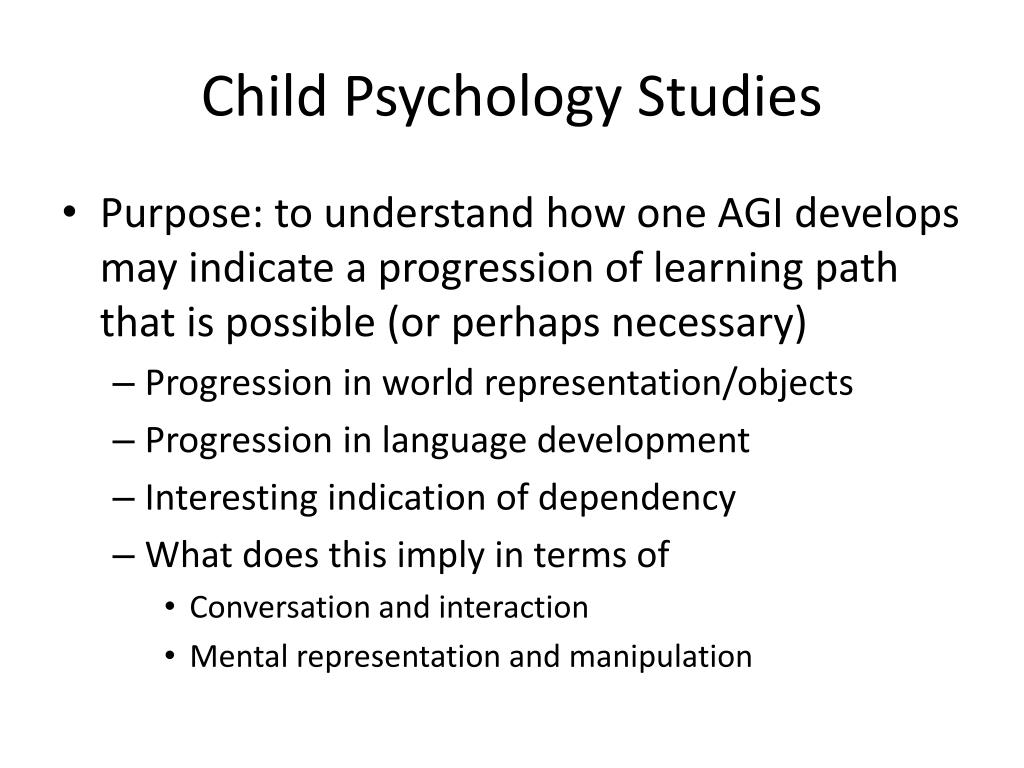 Child Psychology Studies

• Purpose: to understand how one AGI develops may indicate a progression of learning path that is possible (or perhaps necessary)
– Progression in world representation/objects
– Progression in language development
– Interesting indication of dependency
– What does this imply in terms of
• Conversation and interaction
• Mental representation and manipulation